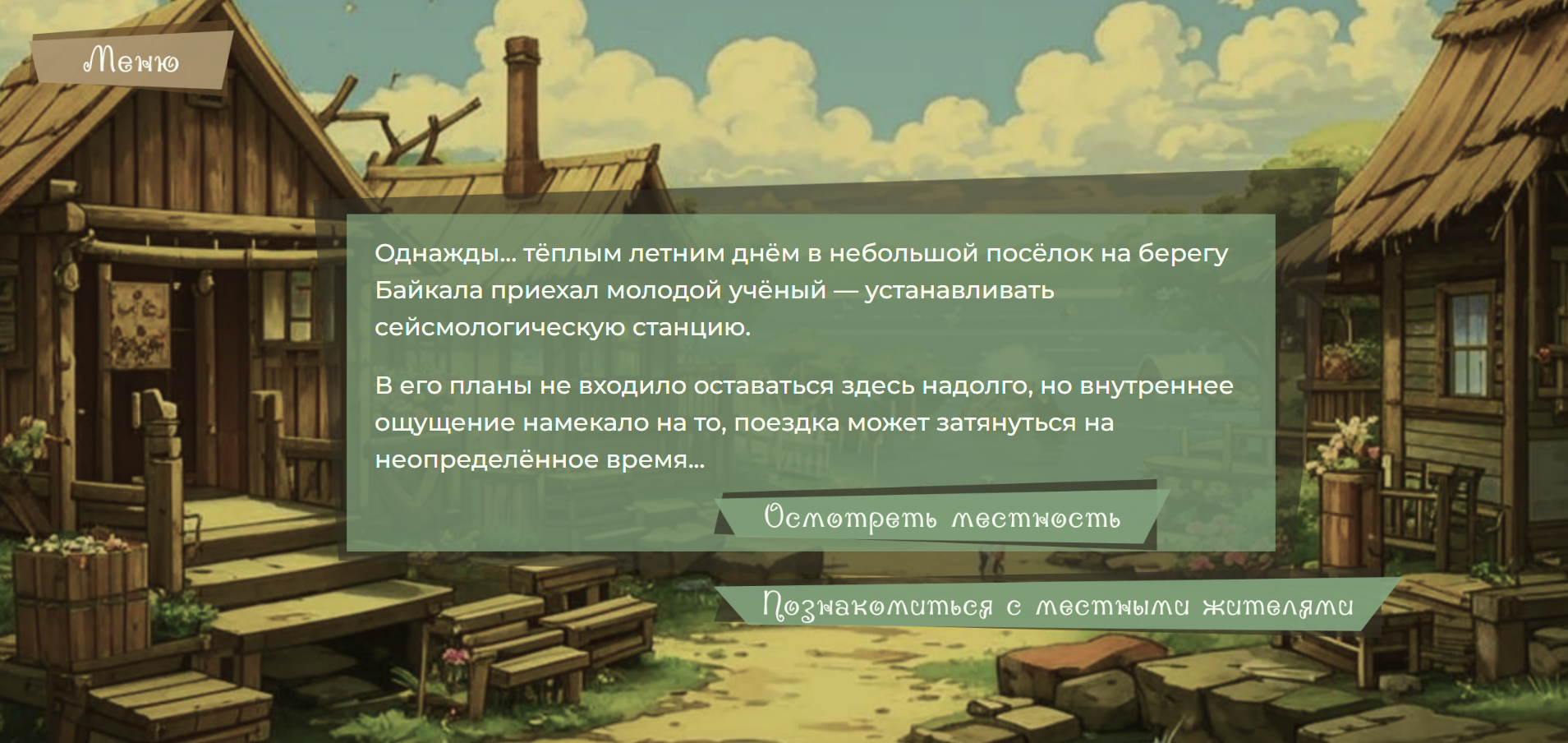 Меню

Однажды... тёплым летним днём в небольшой посёлок на берегу Байкала приехал молодой учёный — устанавливать сейсмологическую станцию.

В его планы не входило оставаться здесь надолго, но внутреннее ощущение намекало на то, поездка может затянуться на неопределённое время...

Осмотреть местность

Познакомиться с местными жителями